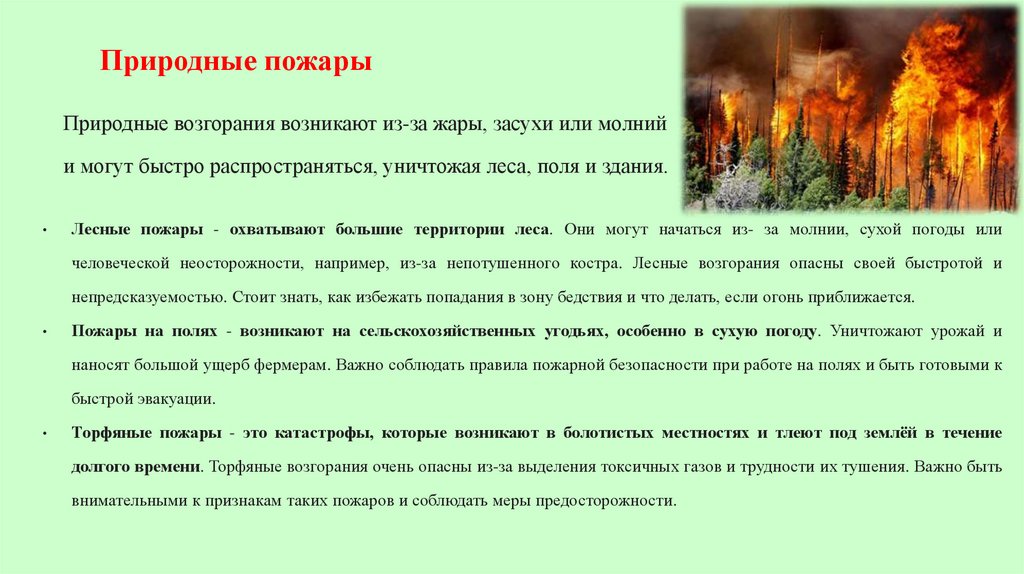 Природные пожары

Природные возгорания возникают из-за жары, засухи или молний и могут быстро распространяться, уничтожая леса, поля и здания.

• Лесные пожары - охватывают большие территории леса. Они могут начаться из- за молнии, сухой погоды или человеческой неосторожности, например, из-за непотушенного костра. Лесные возгорания опасны своей быстротой и непредсказуемостью. Стоит знать, как избежать попадания в зону бедствия и что делать, если огонь приближается.

• Пожары на полях - возникают на сельскохозяйственных угодьях, особенно в сухую погоду. Уничтожают урожай и наносят большой ущерб фермерам. Важно соблюдать правила пожарной безопасности при работе на полях и быть готовыми к быстрой эвакуации.

• Торфяные пожары - это катастрофы, которые возникают в болотистых местностях и тлеют под землёй в течение долгого времени. Торфяные возгорания очень опасны из-за выделения токсичных газов и трудности их тушения. Важно быть внимательными к признакам таких пожаров и соблюдать меры предосторожности.